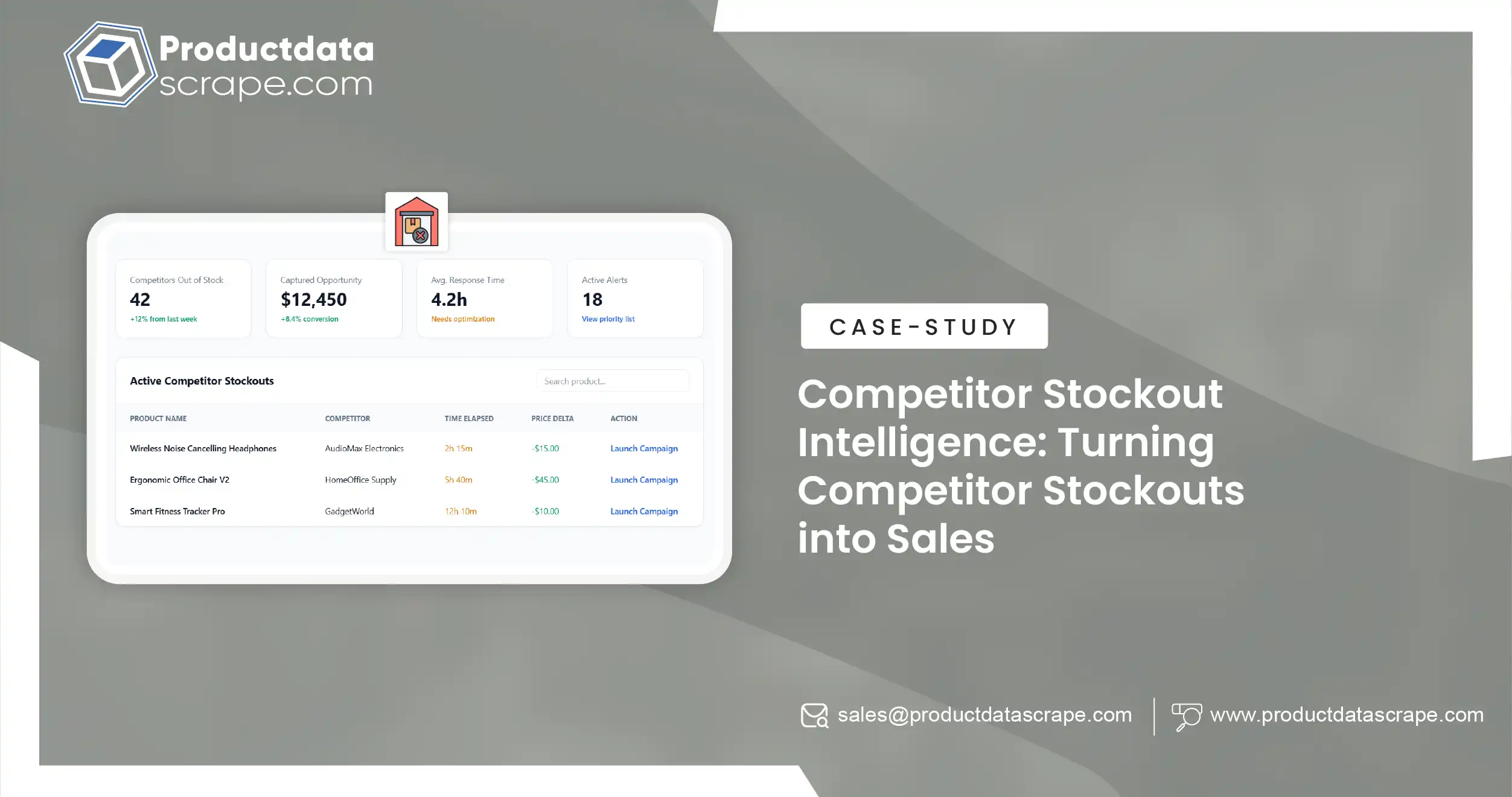 Productdata
scrape.com

Competitors Out of Stock
42
+12% from last week

Captured Opportunity
$12,450
+8.4% conversion

Avg. Response Time
4.2h
Needs optimization

Active Alerts
18
View priority list

Active Competitor Stockouts

Search product...

| PRODUCT NAME | COMPETITOR | TIME ELAPSED | PRICE DELTA | ACTION |
|---|---|---|---|---|
| Wireless Noise Cancelling Headphones | AudioMax Electronics | 2h 15m | -$15.00 | Launch Campaign |
| Ergonomic Office Chair V2 | HomeOffice Supply | 5h 40m | -$45.00 | Launch Campaign |
| Smart Fitness Tracker Pro | GadgetWorld | 12h 10m | -$10.00 | Launch Campaign |

CASE-STUDY

Competitor Stockout Intelligence: Turning Competitor Stockouts into Sales

sales@productdatascrape.com

www.productdatascrape.com